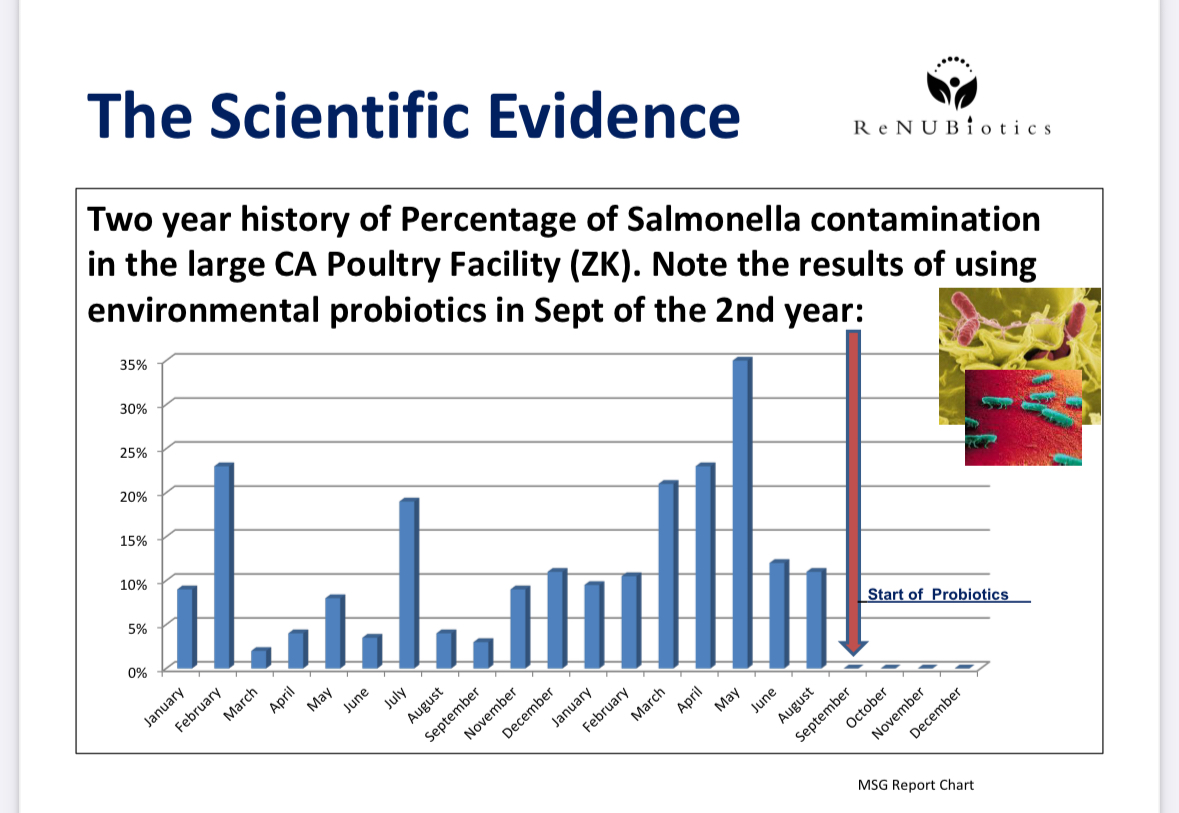 The Scientific Evidence

ReNUBiotics

Two year history of Percentage of Salmonella contamination in the large CA Poultry Facility (ZK). Note the results of using environmental probiotics in Sept of the 2nd year:

35%
30%
25%
20%
15%
10%
5%
0%

Start of Probiotics

January
February
March
April
May
June
July
August
September
November
December
January
February
March
April
May
June
August
September
October
November
December

MSG Report Chart